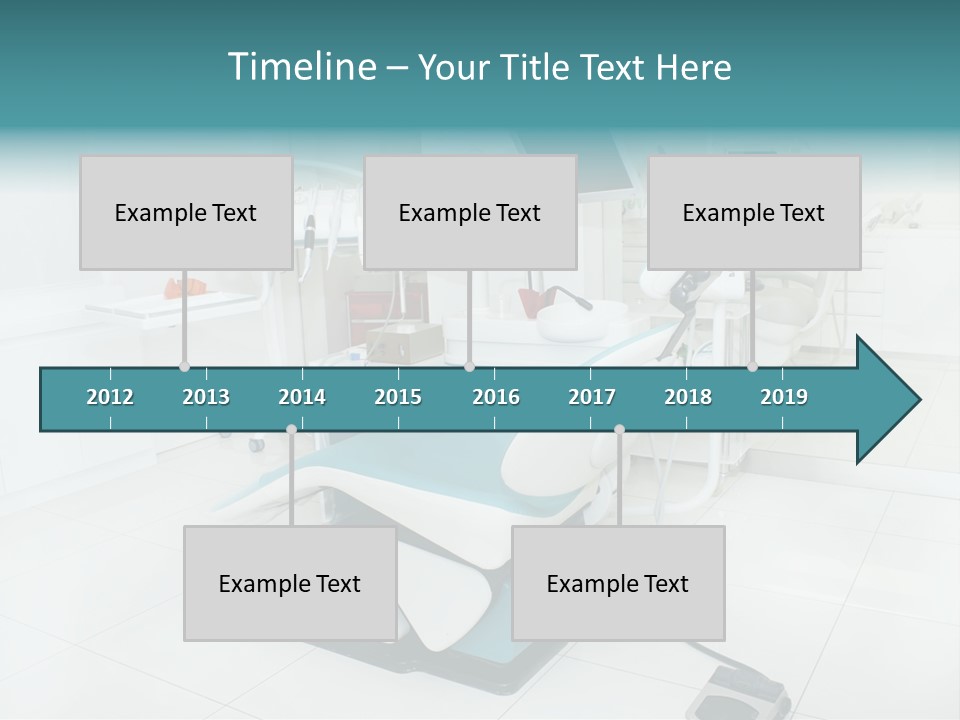 Timeline – Your Title Text Here

Example Text

Example Text

Example Text

2012
2013
2014
2015
2016
2017
2018
2019

Example Text

Example Text